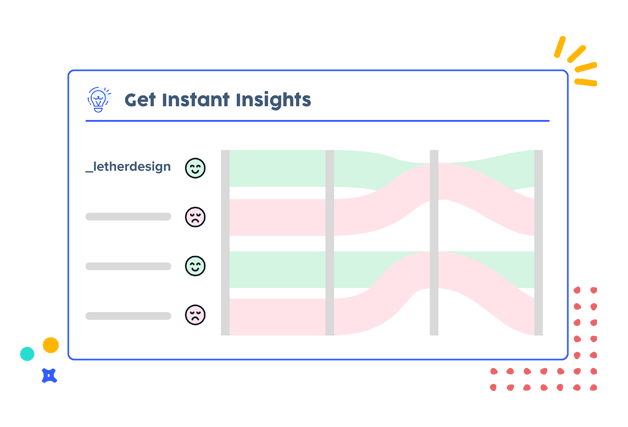 Get Instant Insights

_letherdesign